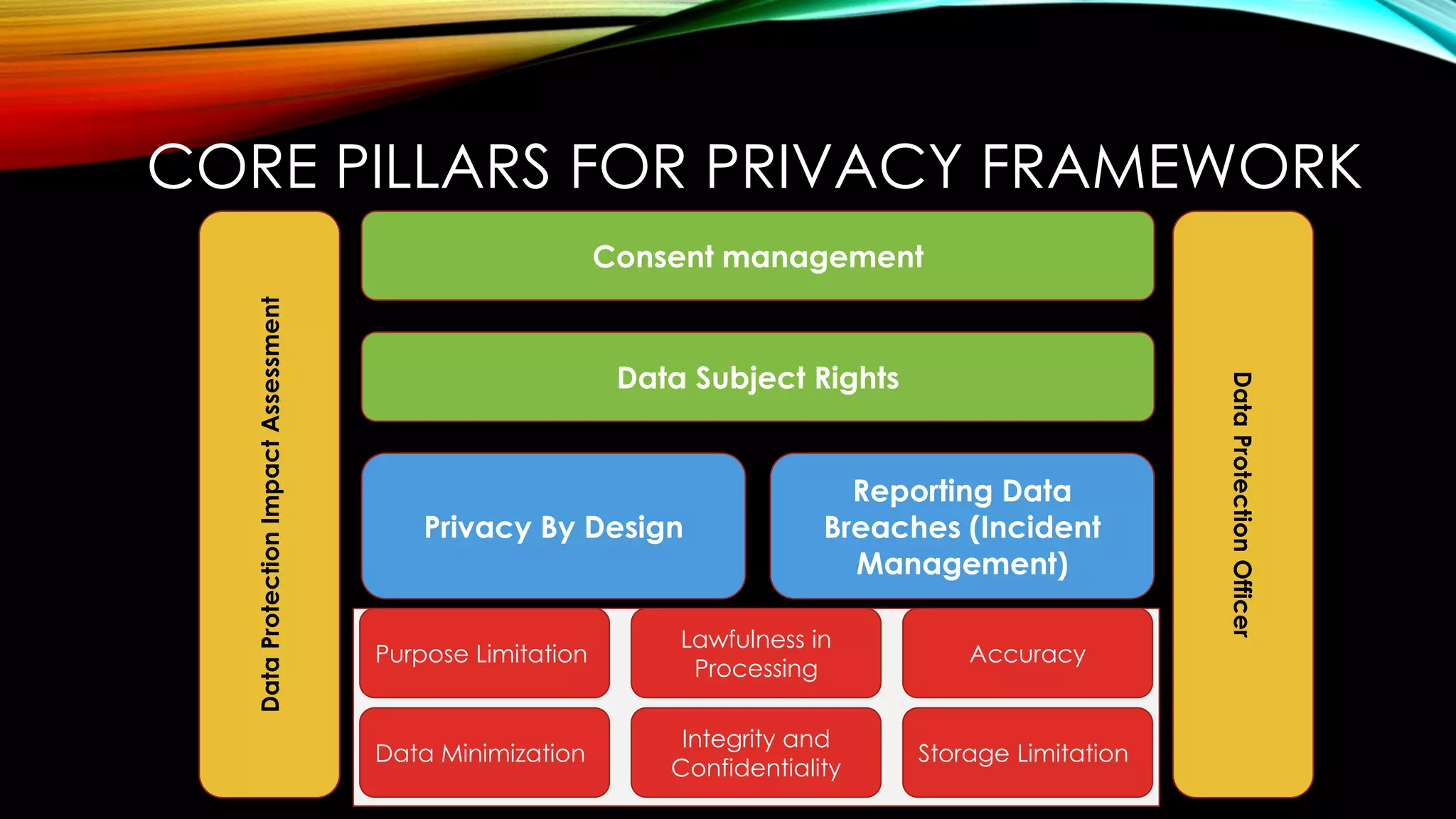 CORE PILLARS FOR PRIVACY FRAMEWORK

Data Protection Impact Assessment

Consent management

Data Subject Rights

Privacy By Design

Reporting Data Breaches (Incident Management)

Purpose Limitation

Lawfulness in Processing

Accuracy

Data Minimization

Integrity and Confidentiality

Storage Limitation

Data Protection Officer